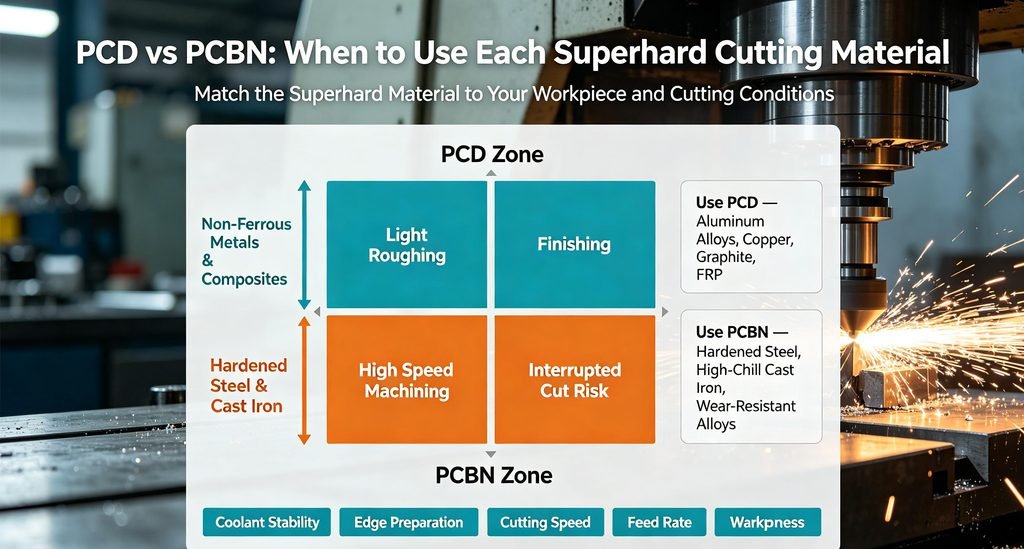 PCD vs PCBN: When to Use Each Superhard Cutting Material

Match the Superhard Material to Your Workpiece and Cutting Conditions

PCD Zone

Non-Ferrous Metals & Composites

Light Roughing

Finishing

Use PCD — Aluminum Alloys, Copper, Graphite, FRP

Hardened Steel & Cast Iron

High Speed Machining

Interrupted Cut Risk

Use PCBN — Hardened Steel, High-Chill Cast Iron, Wear-Resistant Alloys

PCBN Zone

Coolant Stability

Edge Preparation

Cutting Speed

Feed Rate

Warkpness